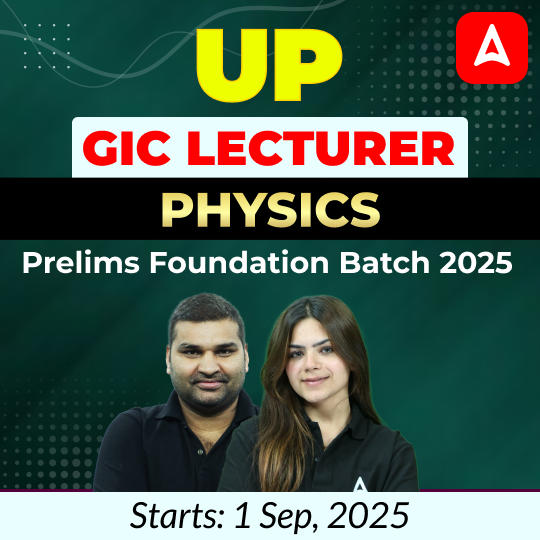 UP

GIC LECTURER

PHYSICS

Prelims Foundation Batch 2025

Starts: 1 Sep, 2025